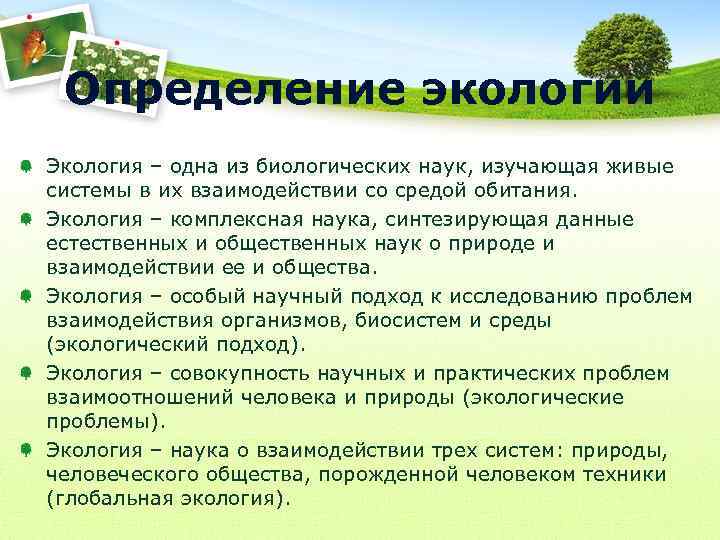 Определение экологии

Экология – одна из биологических наук, изучающая живые системы в их взаимодействии со средой обитания.

Экология – комплексная наука, синтезирующая данные естественных и общественных наук о природе и взаимодействии ее и общества.

Экология – особый научный подход к исследованию проблем взаимодействия организмов, биосистем и среды (экологический подход).

Экология – совокупность научных и практических проблем взаимоотношений человека и природы (экологические проблемы).

Экология – наука о взаимодействии трех систем: природы, человеческого общества, порожденной человеком техники (глобальная экология).